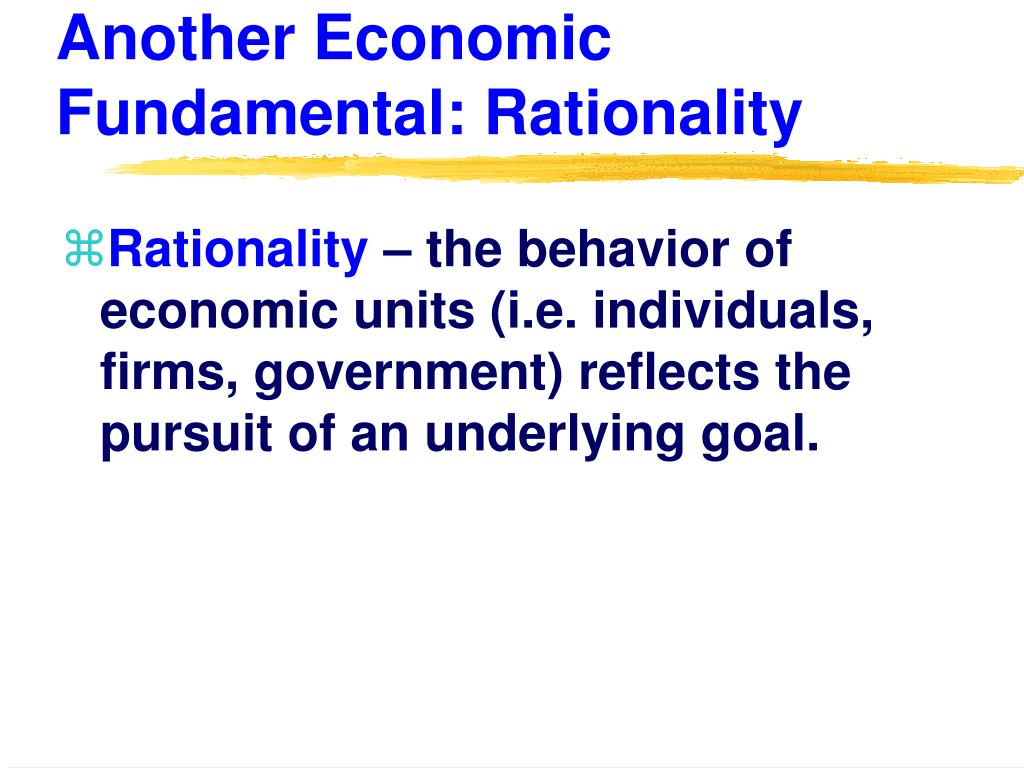 Another Economic Fundamental: Rationality

⌘Rationality – the behavior of economic units (i.e. individuals, firms, government) reflects the pursuit of an underlying goal.